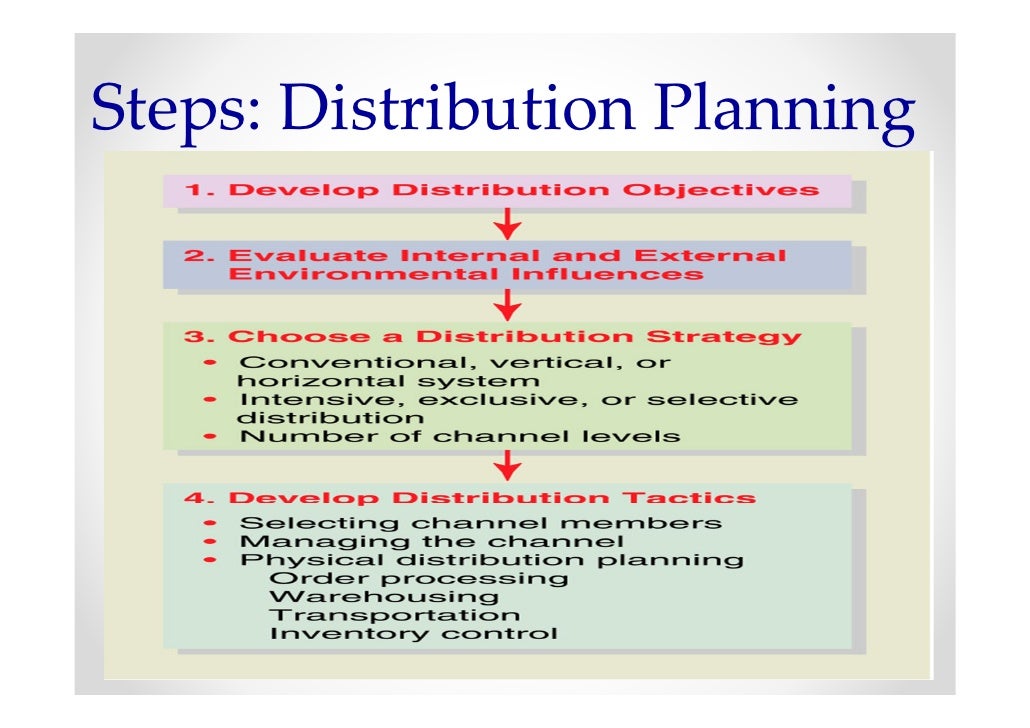 Steps: Distribution Planning

1. Develop Distribution Objectives

2. Evaluate Internal and External Environmental Influences

3. Choose a Distribution Strategy
• Conventional, vertical, or horizontal system
• Intensive, exclusive, or selective distribution
• Number of channel levels

4. Develop Distribution Tactics
• Selecting channel members
• Managing the channel
• Physical distribution planning
Order processing
Warehousing
Transportation
Inventory control